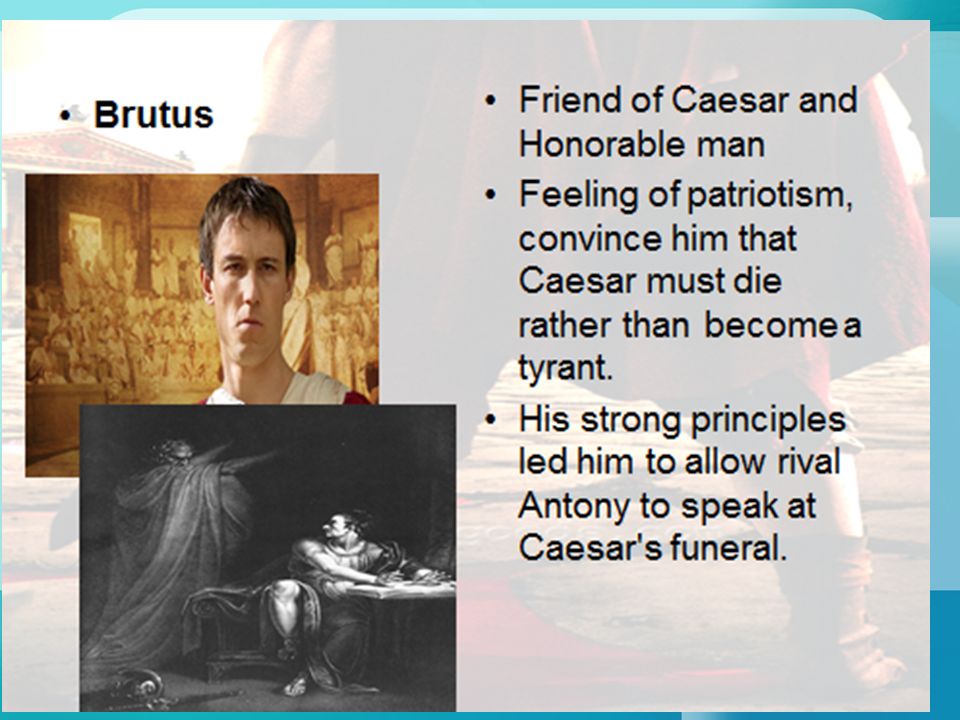 • Brutus

• Friend of Caesar and Honorable man
• Feeling of patriotism, convince him that Caesar must die rather than become a tyrant.
• His strong principles led him to allow rival Antony to speak at Caesar's funeral.